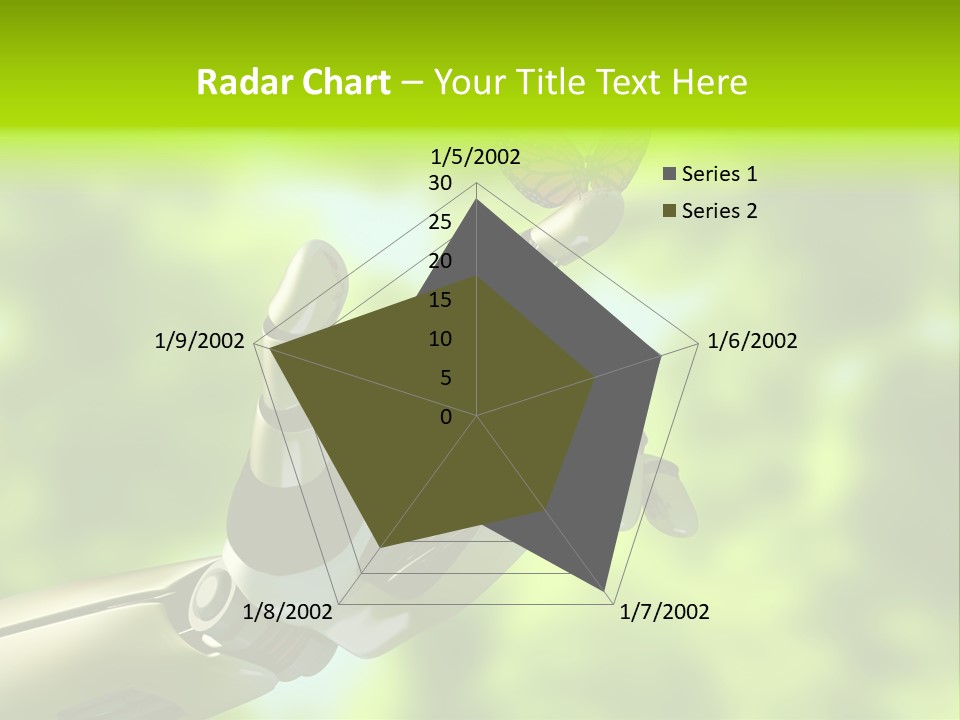 Radar Chart – Your Title Text Here

1/5/2002
30
25
20
15
10
5
0
1/6/2002
1/7/2002
1/8/2002
1/9/2002

Series 1
Series 2